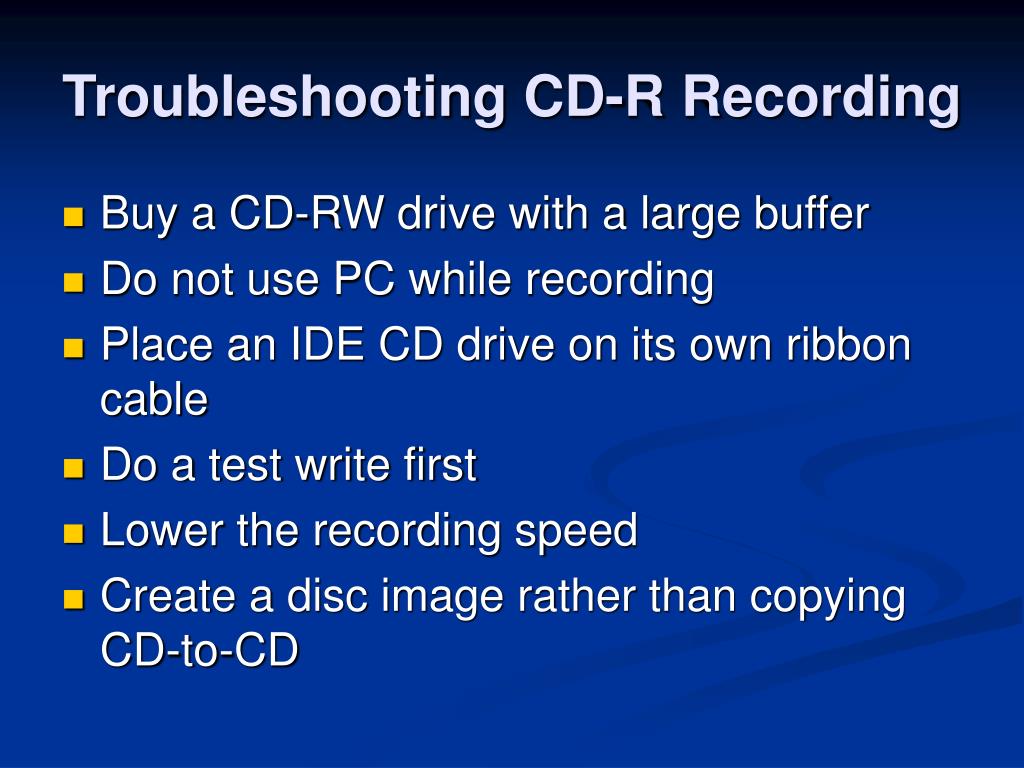 Troubleshooting CD-R Recording

- Buy a CD-RW drive with a large buffer
- Do not use PC while recording
- Place an IDE CD drive on its own ribbon cable
- Do a test write first
- Lower the recording speed
- Create a disc image rather than copying CD-to-CD